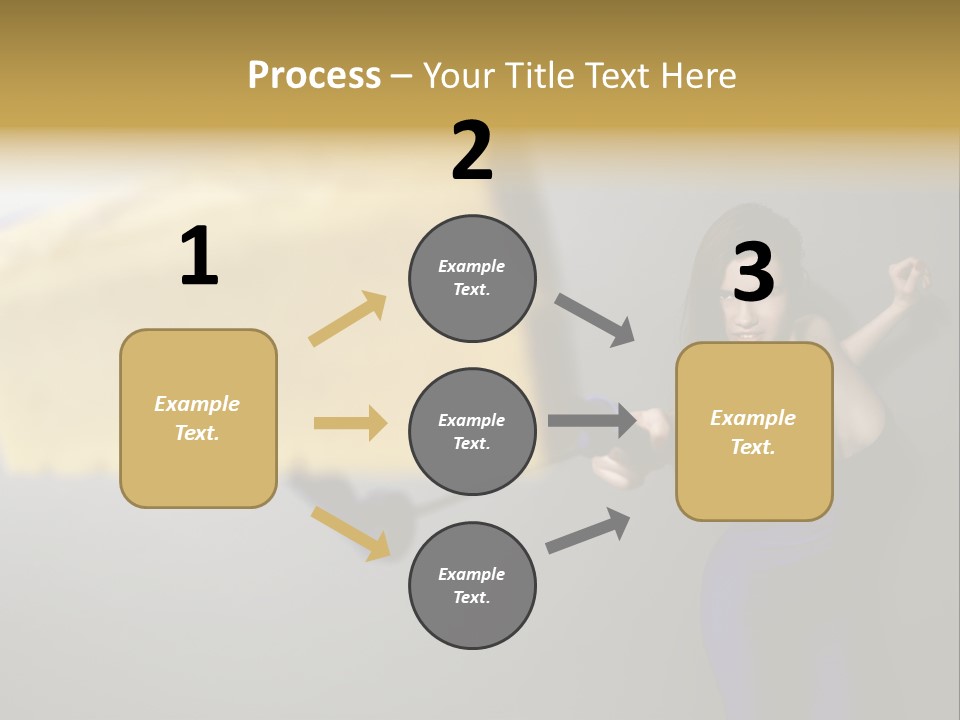 Process – Your Title Text Here

1

Example Text.

2

Example Text.

Example Text.

Example Text.

3

Example Text.